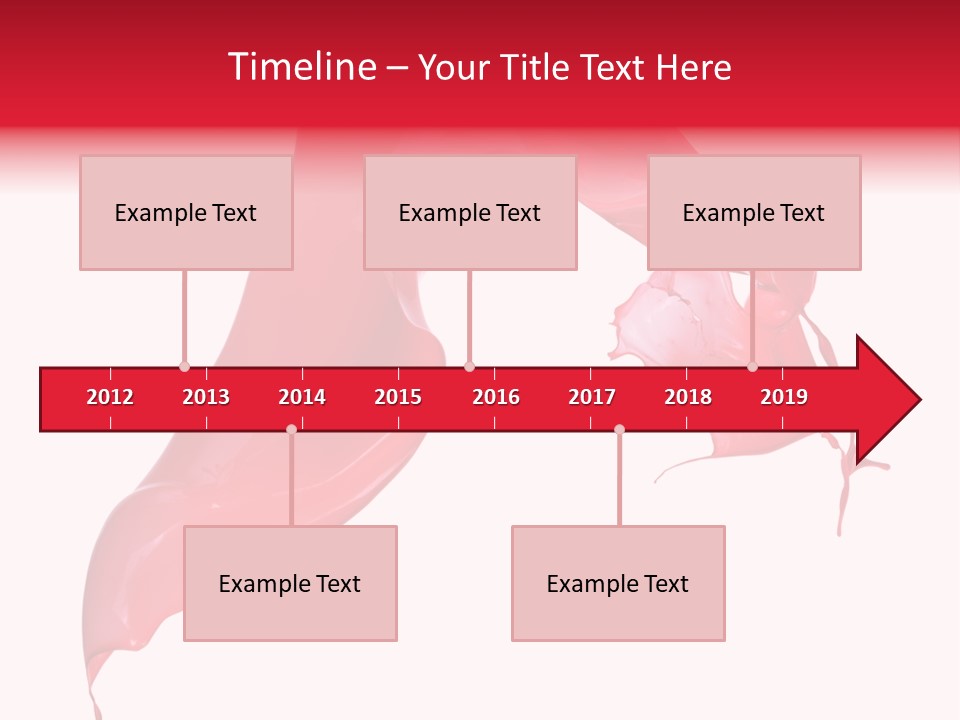 Timeline – Your Title Text Here

Example Text

Example Text

Example Text

2012 2013 2014 2015 2016 2017 2018 2019

Example Text

Example Text